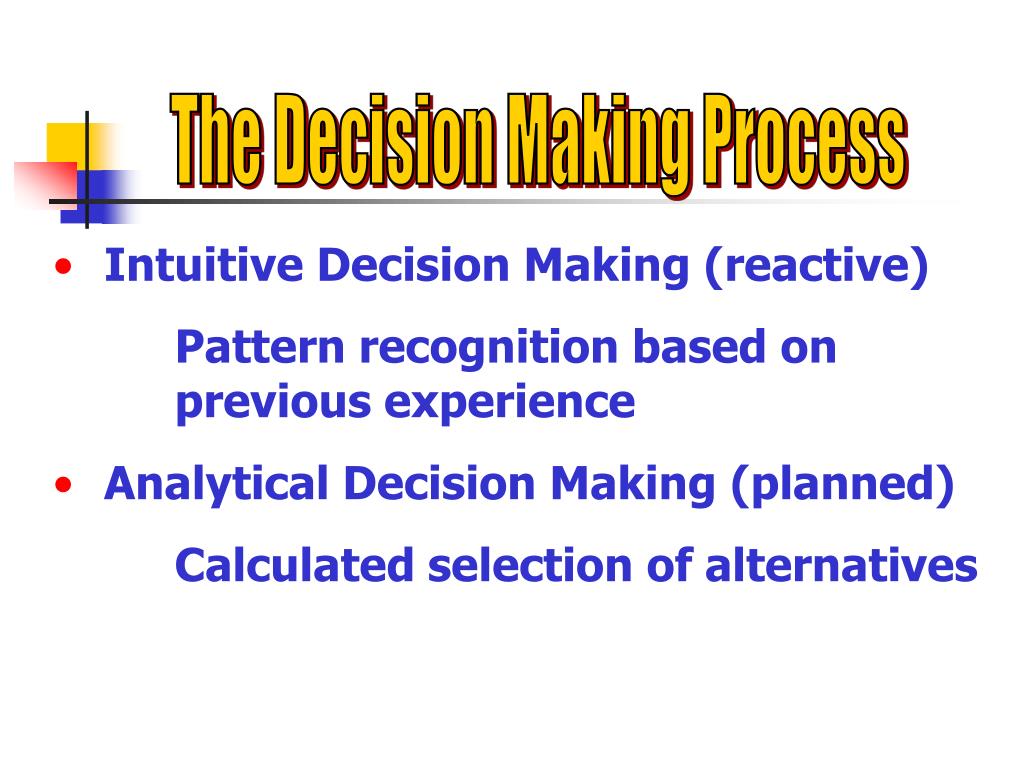 The Decision Making Process

• Intuitive Decision Making (reactive)

Pattern recognition based on previous experience

• Analytical Decision Making (planned)

Calculated selection of alternatives